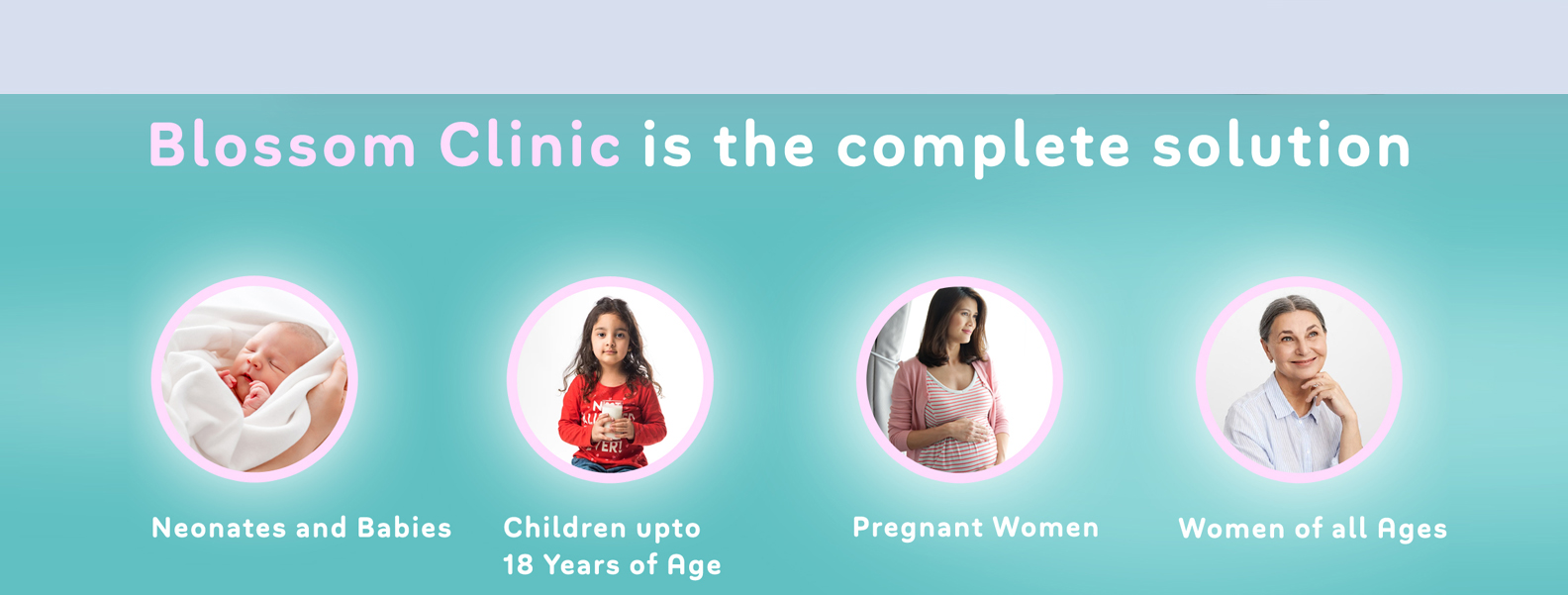 Blossom Clinic is the complete solution

Neonates and Babies

Children upto 18 Years of Age

Pregnant Women

Women of all Ages